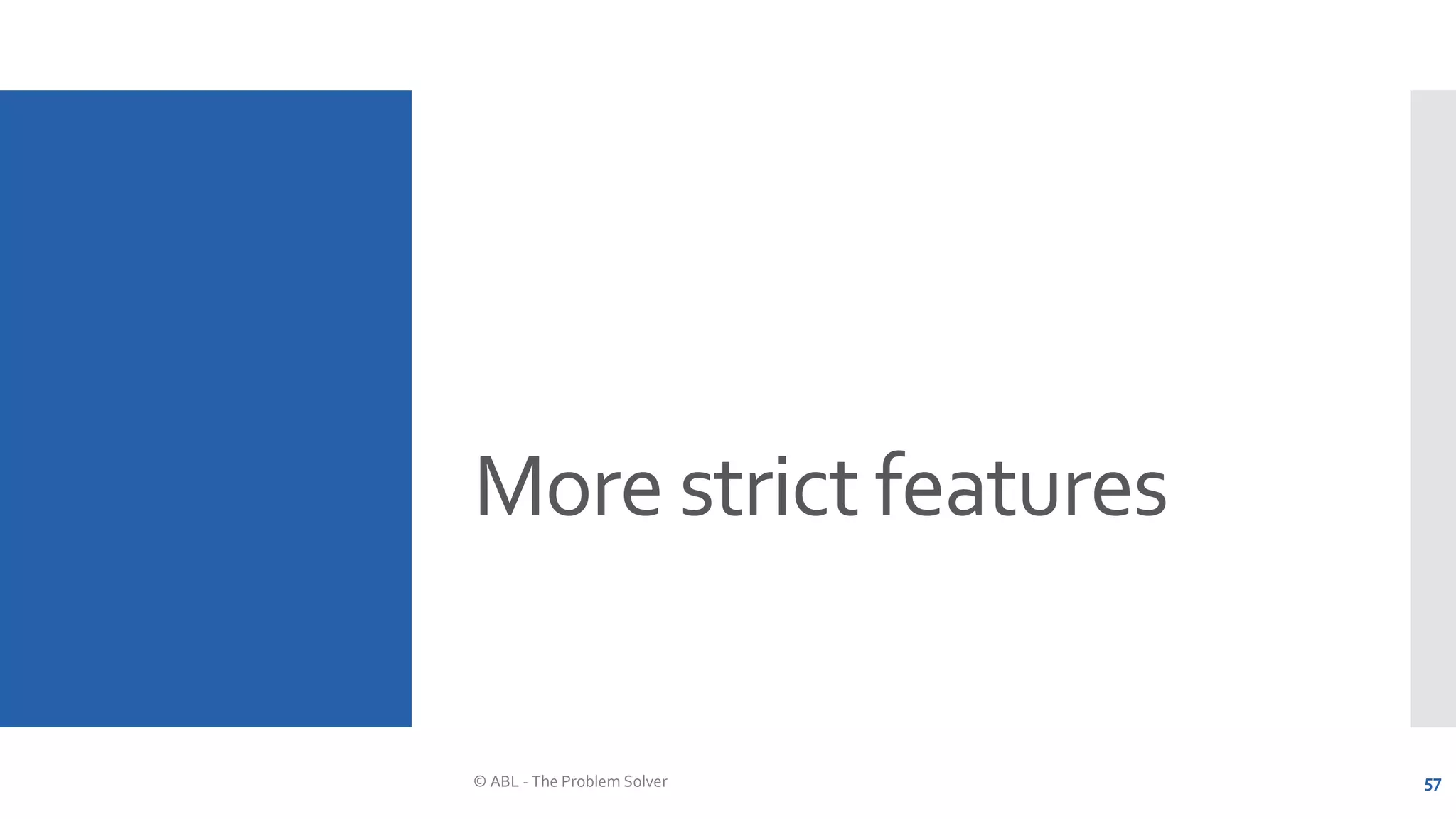 More strict features

© ABL - The Problem Solver

57